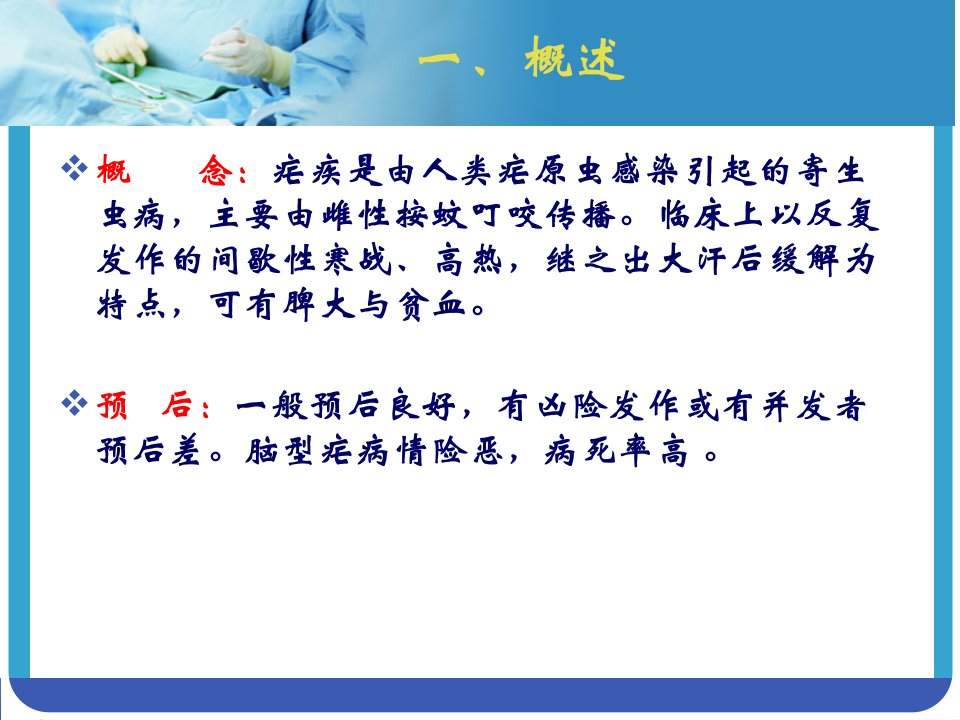 一、概述

❖ 概　　念：疟疾是由人类疟原虫感染引起的寄生虫病，主要由雌性按蚊叮咬传播。临床上以反复发作的间歇性寒战、高热，继之出大汗后缓解为特点，可有脾大与贫血。

❖ 预　后：一般预后良好，有凶险发作或有并发者预后差。脑型疟病情险恶，病死率高 。